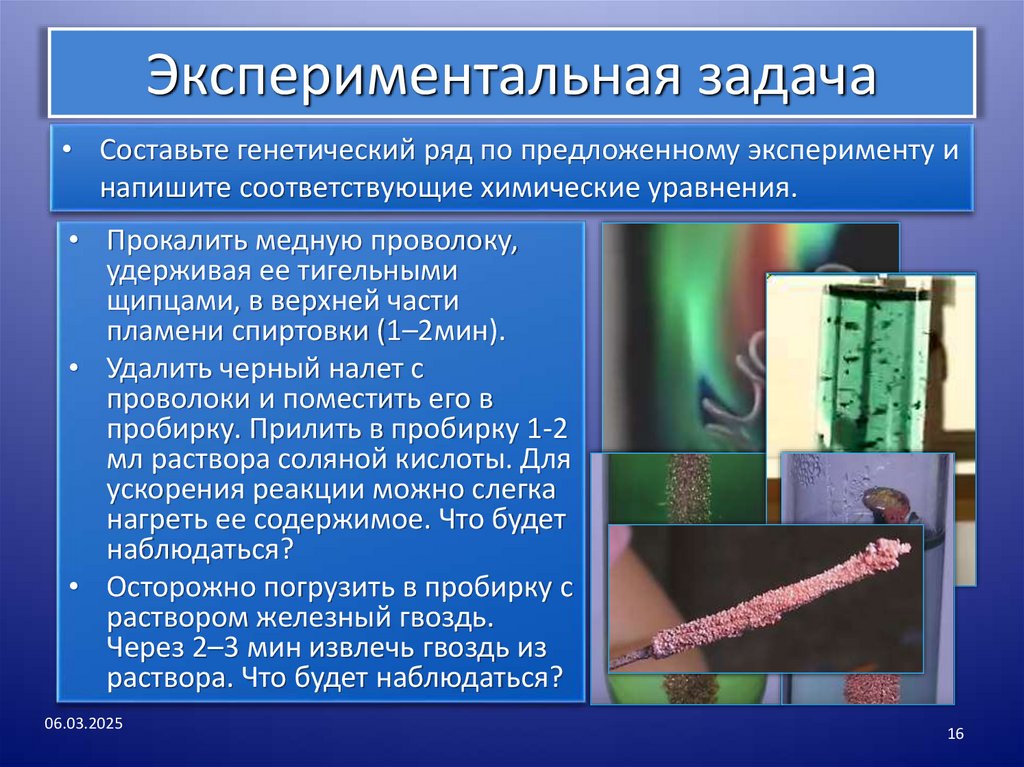 Экспериментальная задача

• Составьте генетический ряд по предложенному эксперименту и напишите соответствующие химические уравнения.

• Прокалить медную проволоку, удерживая ее тигельными щипцами, в верхней части пламени спиртовки (1–2мин).

• Удалить черный налет с проволоки и поместить его в пробирку. Прилить в пробирку 1-2 мл раствора соляной кислоты. Для ускорения реакции можно слегка нагреть ее содержимое. Что будет наблюдаться?

• Осторожно погрузить в пробирку с раствором железный гвоздь. Через 2–3 мин извлечь гвоздь из раствора. Что будет наблюдаться?

06.03.2025

16